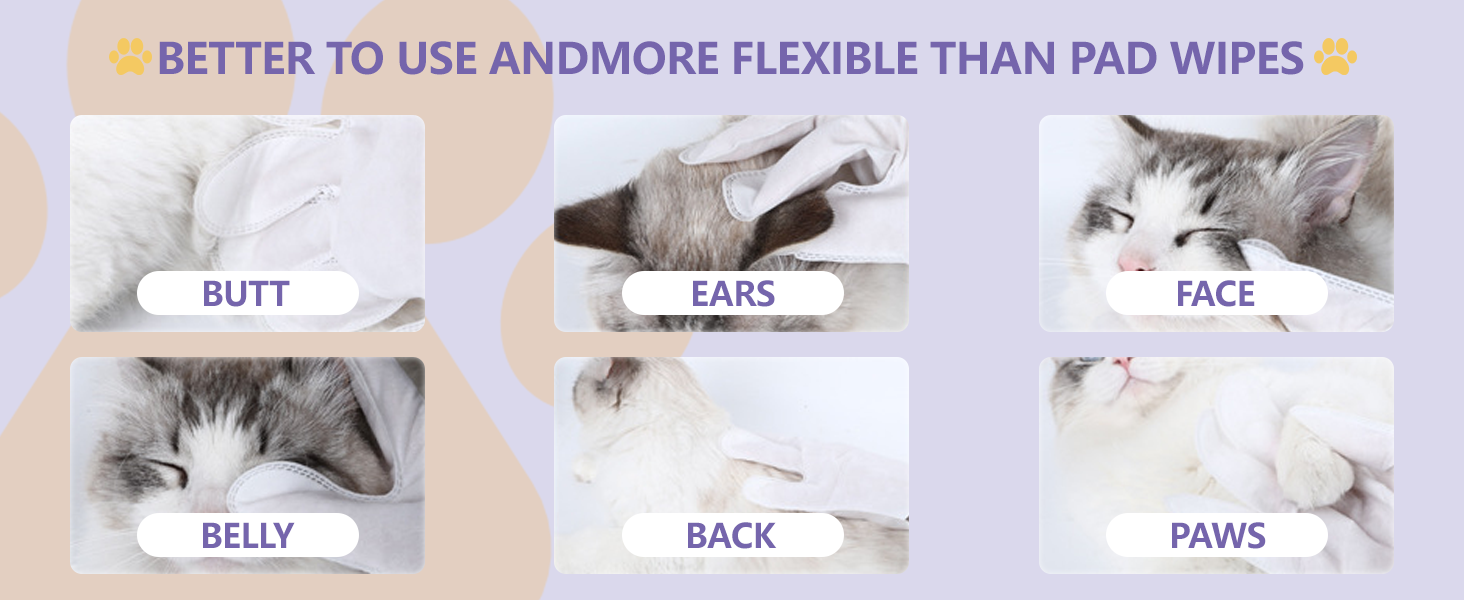 BETTER TO USE ANDMORE FLEXIBLE THAN PAD WIPES

BUTT

EARS

FACE

BELLY

BACK

PAWS